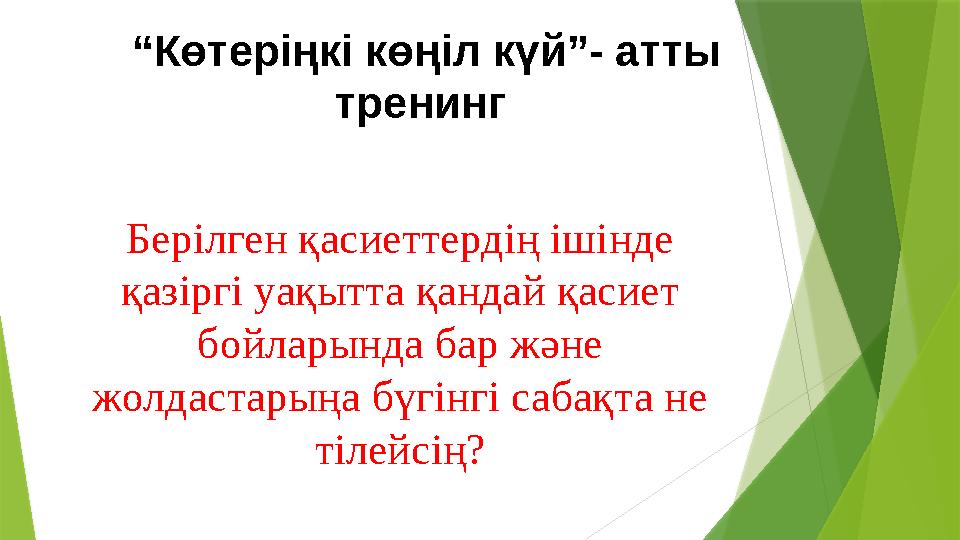 “Көтеріңкі көңіл күй”- атты тренинг

Берілген қасиеттердің ішінде қазіргі уақытта қандай қасиет бойларында бар және жолдастарыңа бүгінгі сабақта не тілейсің?